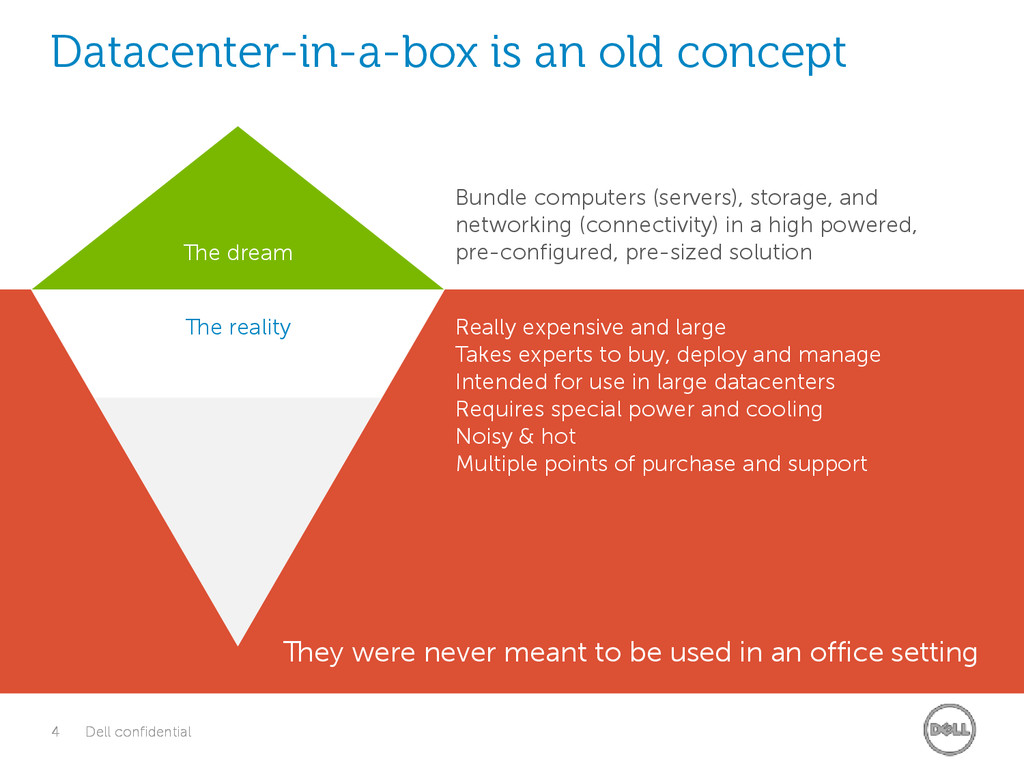 Datacenter-in-a-box is an old concept

The dream

Bundle computers (servers), storage, and networking (connectivity) in a high powered, pre-configured, pre-sized solution

The reality

Really expensive and large
Takes experts to buy, deploy and manage
Intended for use in large datacenters
Requires special power and cooling
Noisy & hot
Multiple points of purchase and support

They were never meant to be used in an office setting

4 Dell confidential

DELL